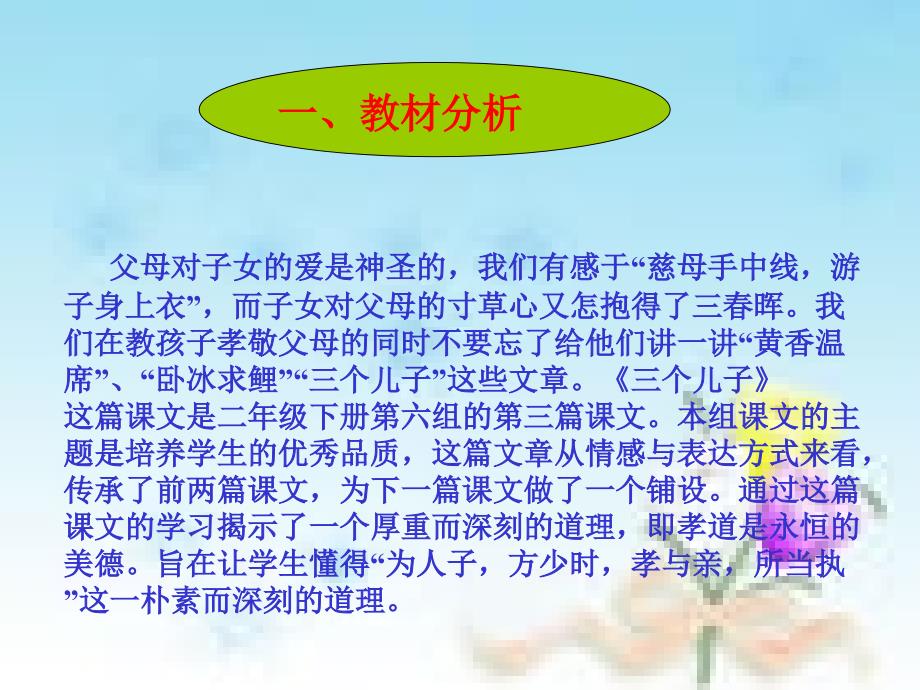 一、教材分析

父母对子女的爱是神圣的，我们有感于“慈母手中线，游子身上衣”，而子女对父母的寸草心又怎抱得了三春晖。我们在教孩子孝敬父母的同时不要忘了给他们讲一讲“黄香温席”、“卧冰求鲤”“三个儿子”这些文章。《三个儿子》这篇课文是二年级下册第六组的第三篇课文。本组课文的主题是培养学生的优秀品质，这篇文章从情感与表达方式来看，传承了前两篇课文，为下一篇课文做了一个铺设。通过这篇课文的学习揭示了一个厚重而深刻的道理，即孝道是永恒的美德。旨在让学生懂得“为人子，方少时，孝与亲，所当执”这一朴素而深刻的道理。